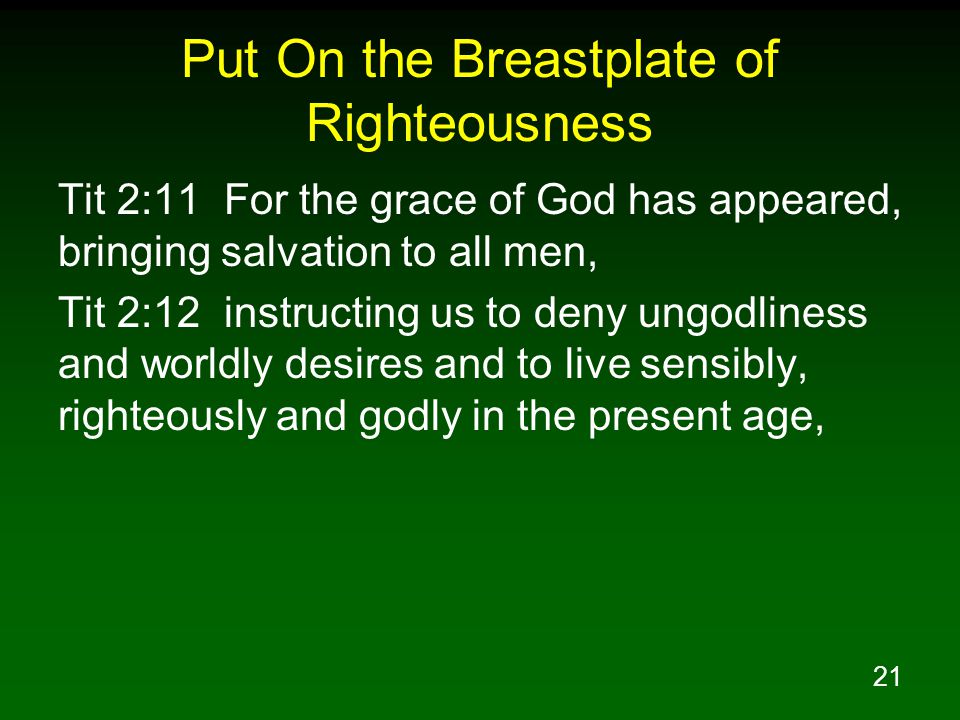 Put On the Breastplate of Righteousness

Tit 2:11  For the grace of God has appeared, bringing salvation to all men,

Tit 2:12  instructing us to deny ungodliness and worldly desires and to live sensibly, righteously and godly in the present age,

21